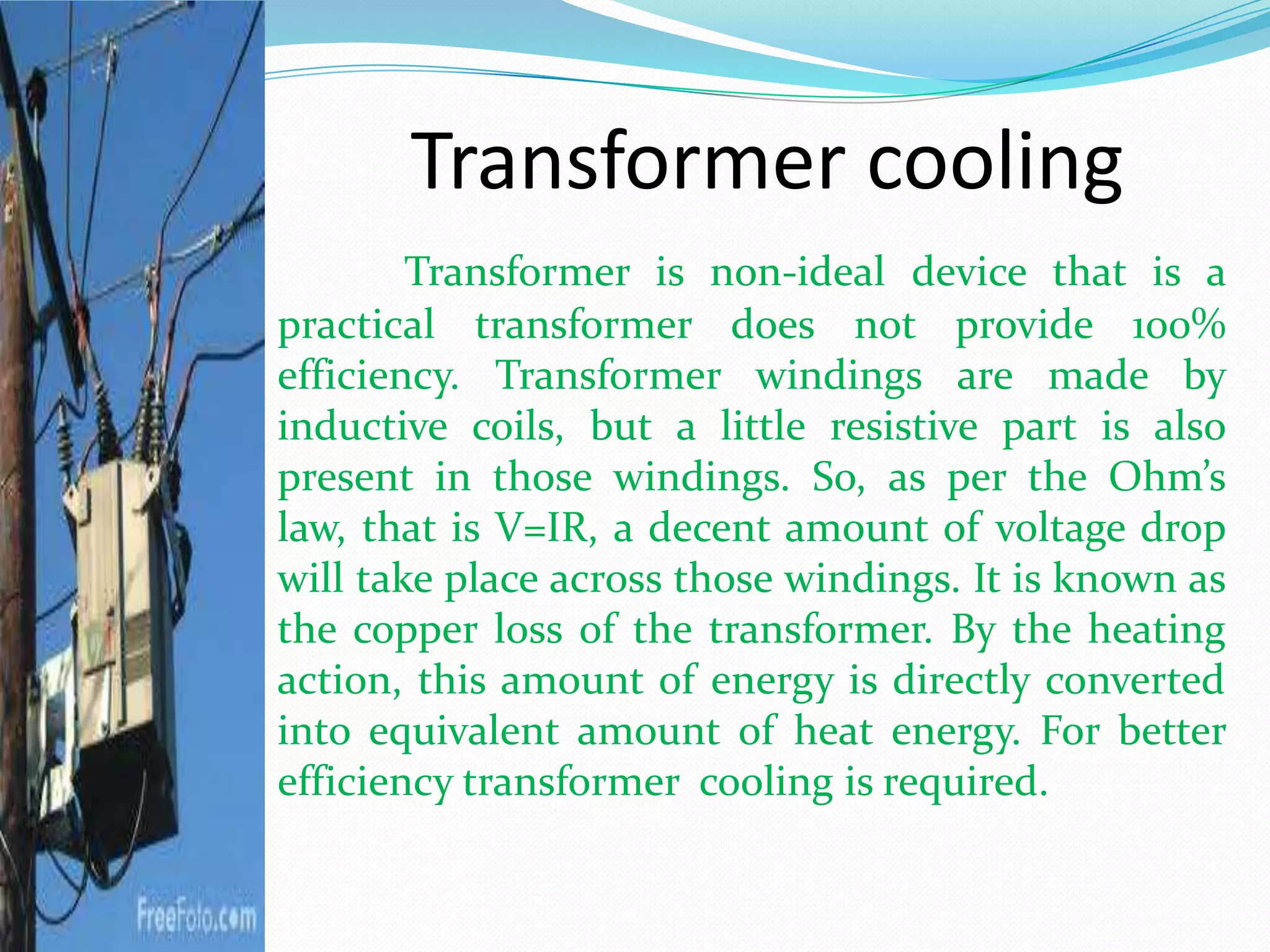 Transformer cooling

Transformer is non-ideal device that is a practical transformer does not provide 100% efficiency. Transformer windings are made by inductive coils, but a little resistive part is also present in those windings. So, as per the Ohm's law, that is V=IR, a decent amount of voltage drop will take place across those windings. It is known as the copper loss of the transformer. By the heating action, this amount of energy is directly converted into equivalent amount of heat energy. For better efficiency transformer cooling is required.

FreeFoto.com